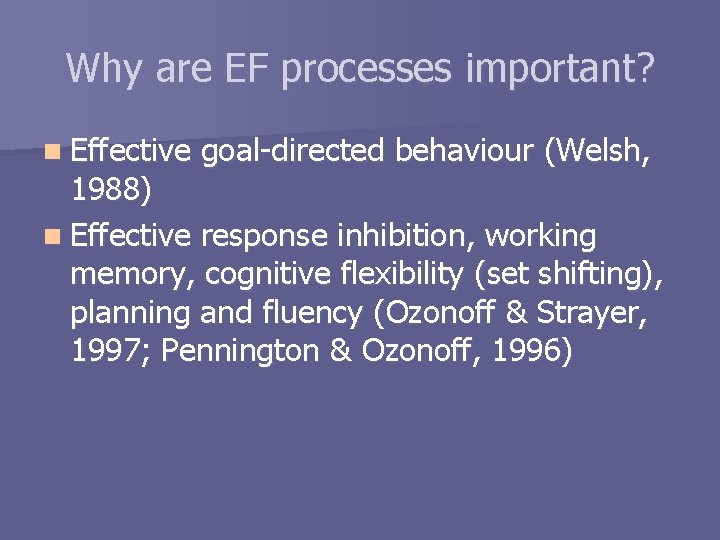 Why are EF processes important?

Effective goal-directed behaviour (Welsh, 1988)

Effective response inhibition, working memory, cognitive flexibility (set shifting), planning and fluency (Ozonoff & Strayer, 1997; Pennington & Ozonoff, 1996)